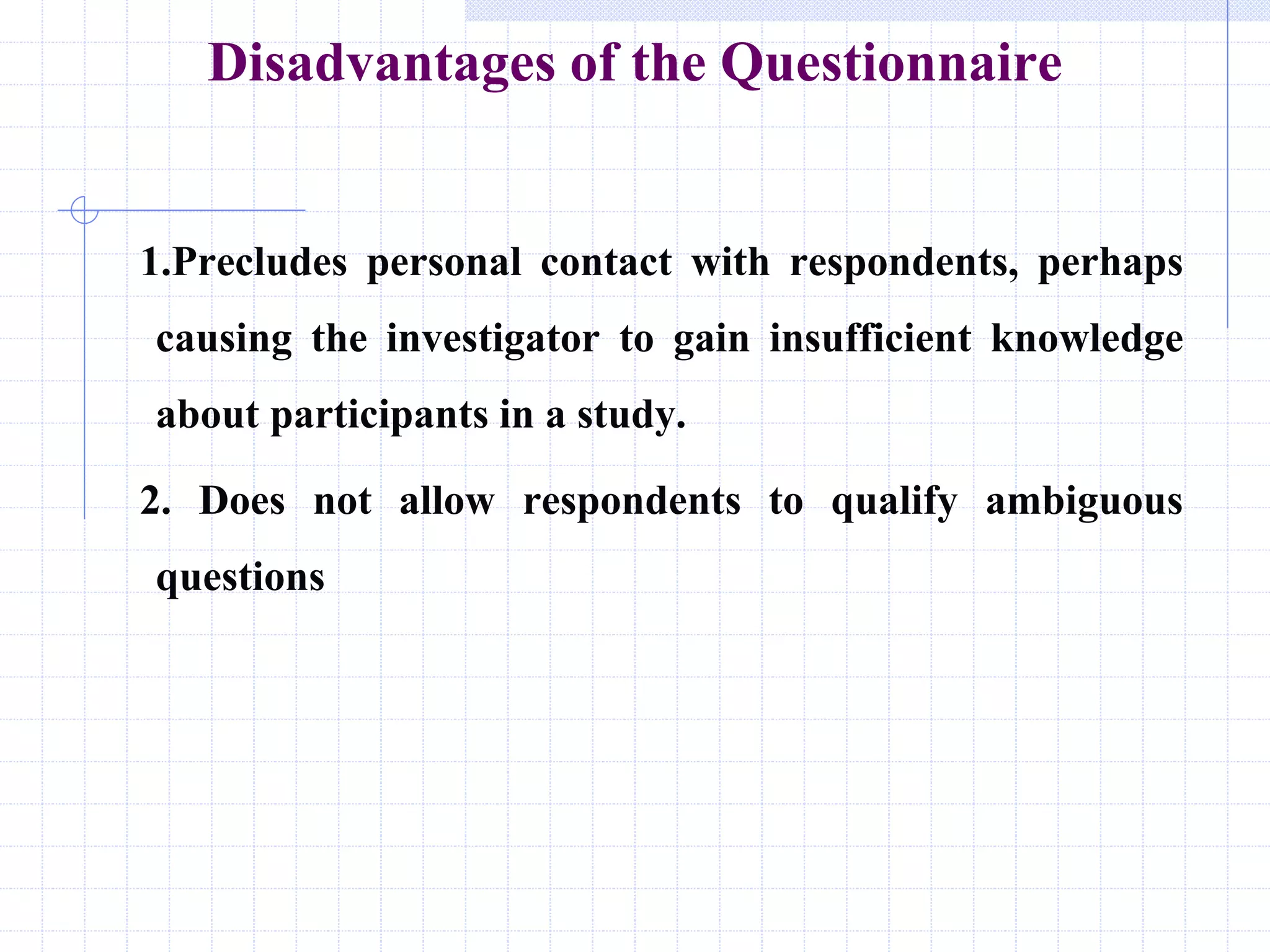 Disadvantages of the Questionnaire

1.Precludes personal contact with respondents, perhaps causing the investigator to gain insufficient knowledge about participants in a study.

2. Does not allow respondents to qualify ambiguous questions